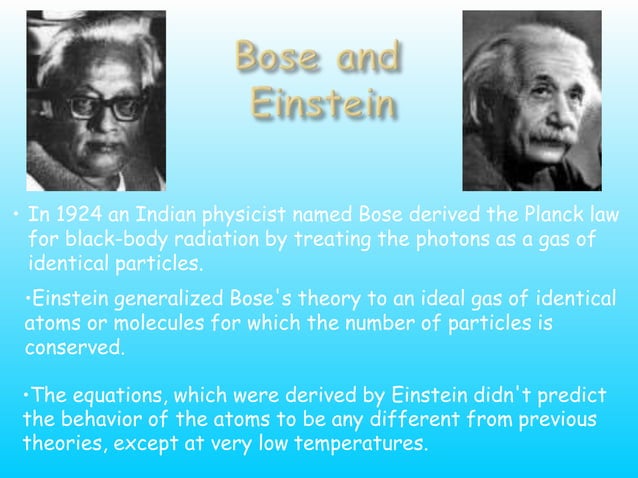 Bose and Einstein

• In 1924 an Indian physicist named Bose derived the Planck law for black-body radiation by treating the photons as a gas of identical particles.

•Einstein generalized Bose's theory to an ideal gas of identical atoms or molecules for which the number of particles is conserved.

•The equations, which were derived by Einstein didn't predict the behavior of the atoms to be any different from previous theories, except at very low temperatures.